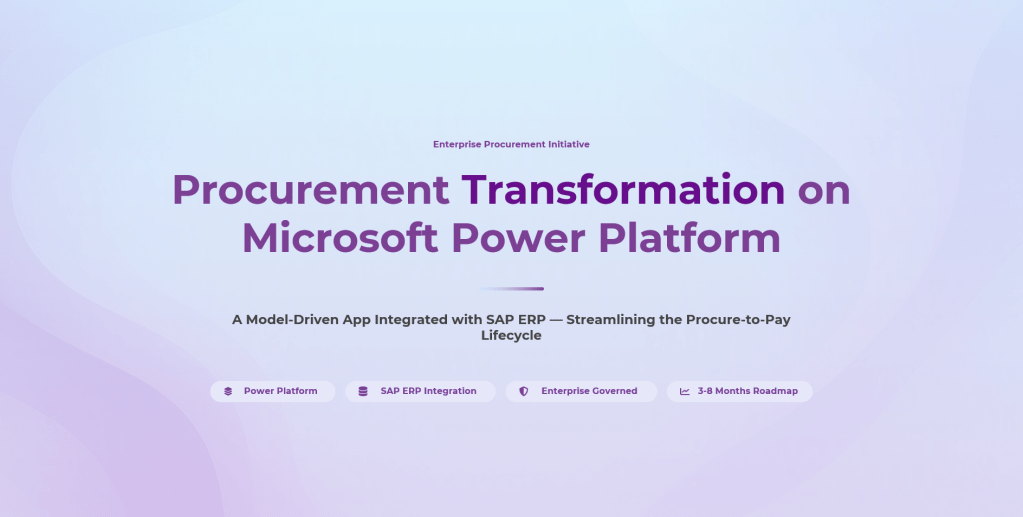 Enterprise Procurement Initiative

Procurement Transformation on Microsoft Power Platform

A Model-Driven App Integrated with SAP ERP — Streamlining the Procure-to-Pay Lifecycle

Power Platform
SAP ERP Integration
Enterprise Governed
3-8 Months Roadmap